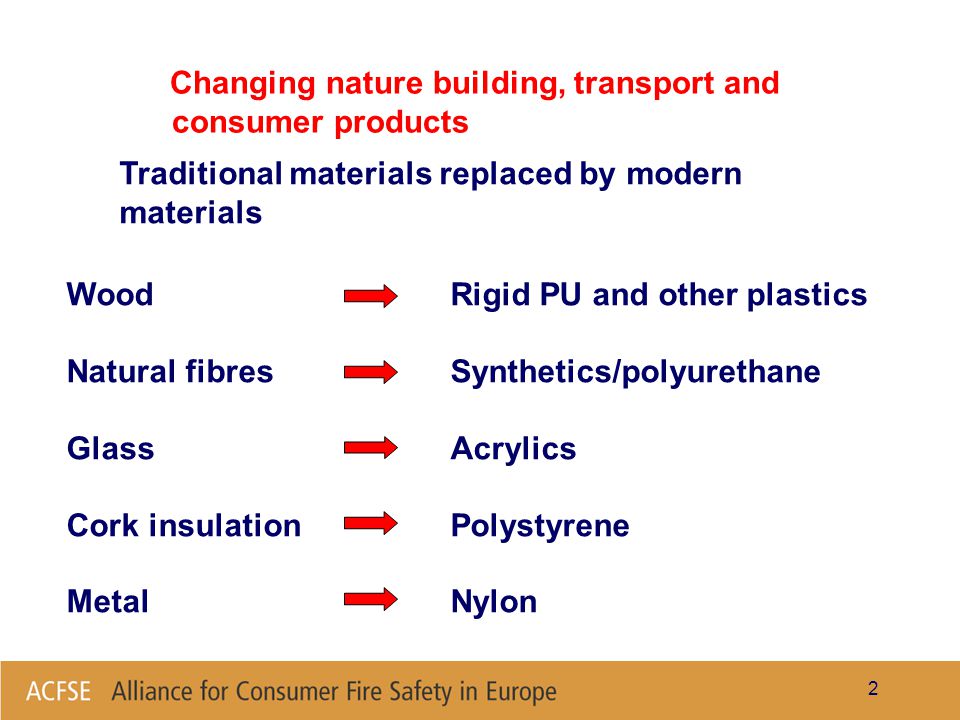 Changing nature building, transport and consumer products

Traditional materials replaced by modern materials

Wood → Rigid PU and other plastics

Natural fibres → Synthetics/polyurethane

Glass → Acrylics

Cork insulation → Polystyrene

Metal → Nylon

ACFSE Alliance for Consumer Fire Safety in Europe

2